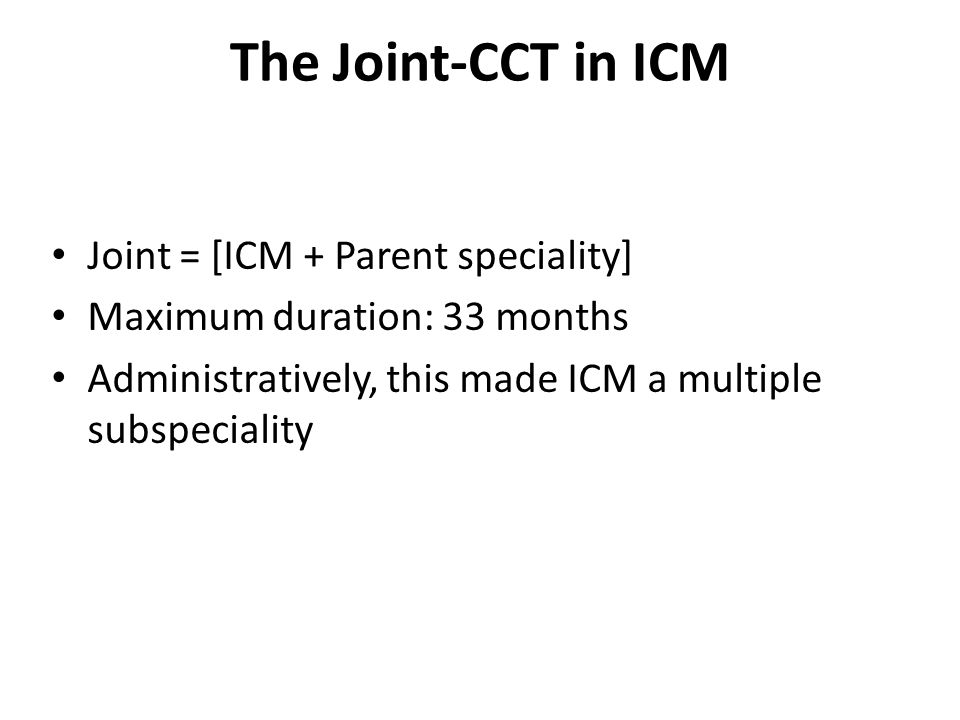 The Joint-CCT in ICM

• Joint = [ICM + Parent speciality]
• Maximum duration: 33 months
• Administratively, this made ICM a multiple subspeciality